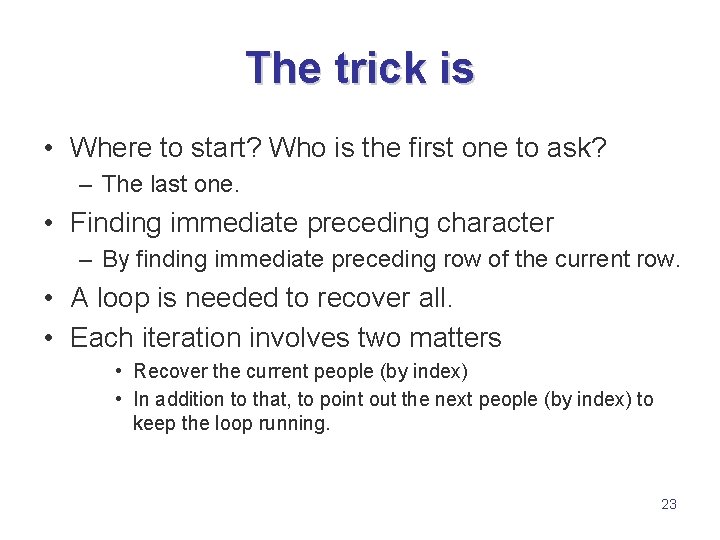 The trick is

• Where to start? Who is the first one to ask?
– The last one.

• Finding immediate preceding character
– By finding immediate preceding row of the current row.

• A loop is needed to recover all.

• Each iteration involves two matters
• Recover the current people (by index)
• In addition to that, to point out the next people (by index) to keep the loop running.

23